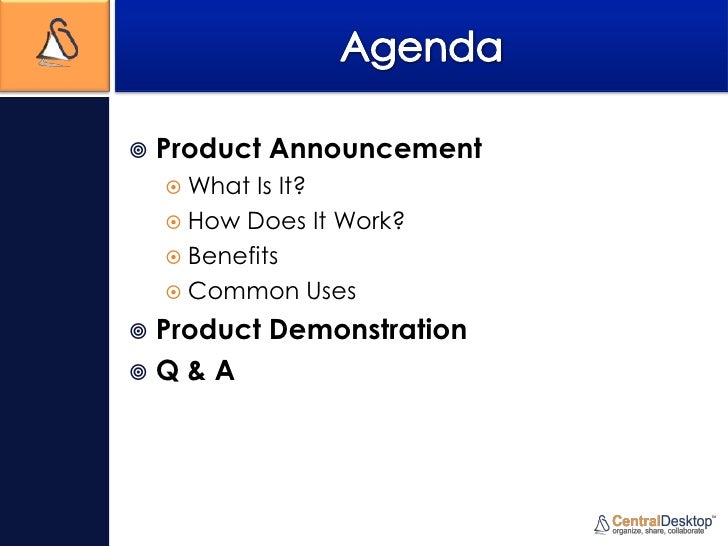 Agenda

Product Announcement
What Is It?
How Does It Work?
Benefits
Common Uses
Product Demonstration
Q & A

CentralDesktop™
organize, share, collaborate